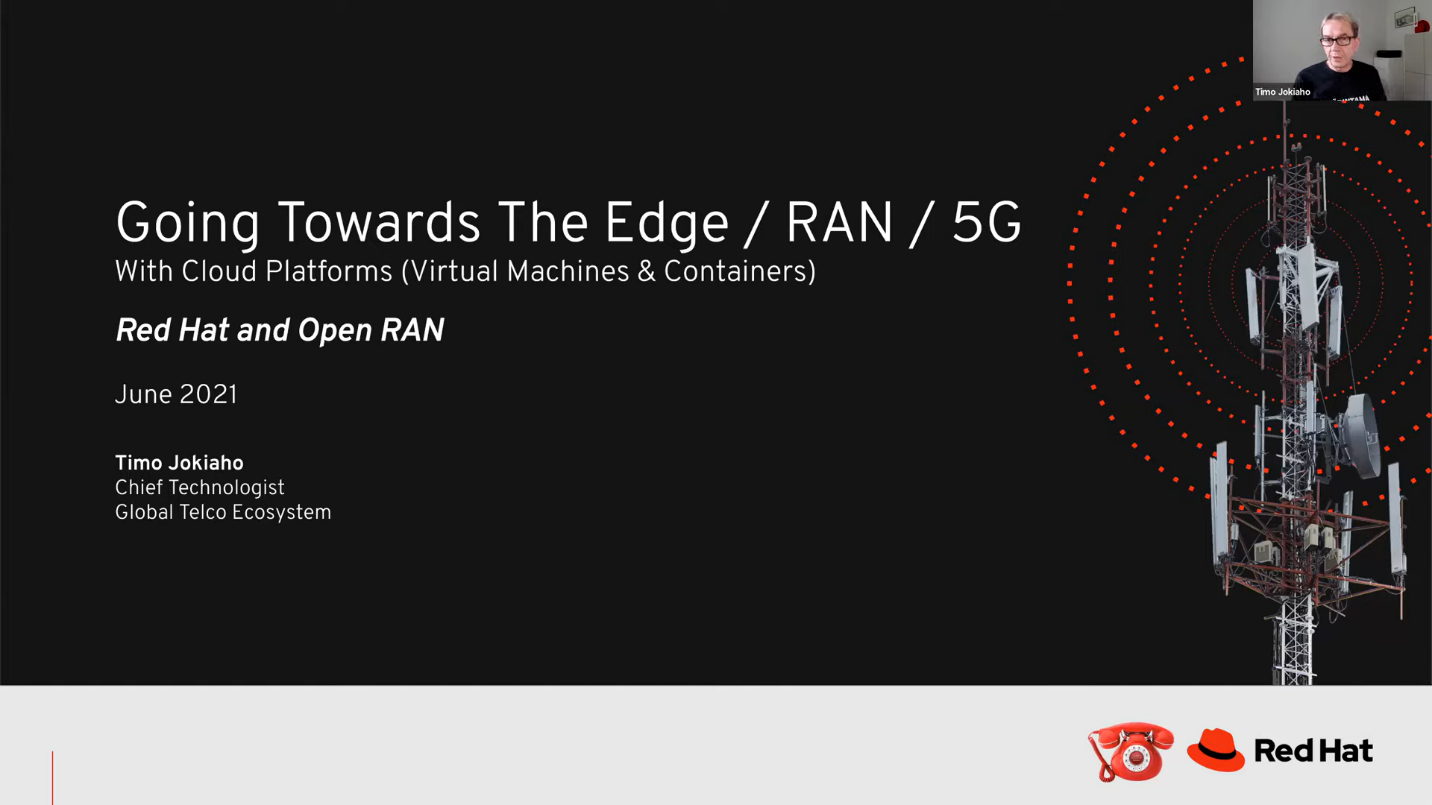 Timo Jokiaho

Going Towards The Edge / RAN / 5G
With Cloud Platforms (Virtual Machines & Containers)

Red Hat and Open RAN

June 2021

Timo Jokiaho
Chief Technologist
Global Telco Ecosystem

Red Hat